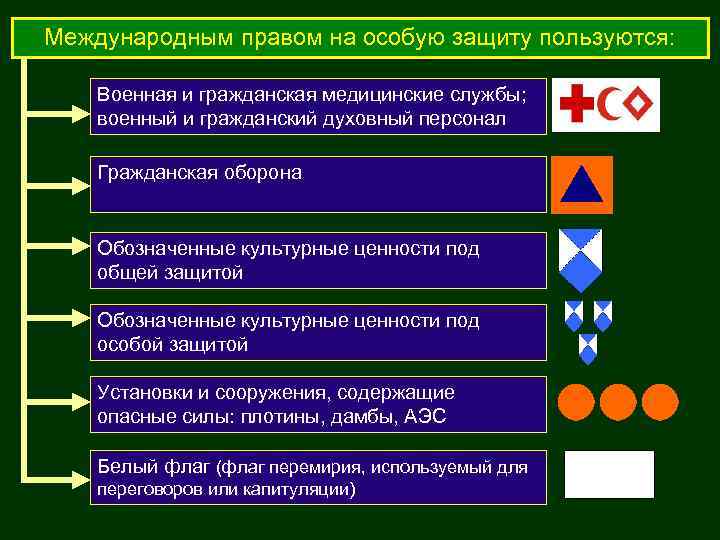 Международным правом на особую защиту пользуются:

Военная и гражданская медицинские службы; военный и гражданский духовный персонал

Гражданская оборона

Обозначенные культурные ценности под общей защитой

Обозначенные культурные ценности под особой защитой

Установки и сооружения, содержащие опасные силы: плотины, дамбы, АЭС

Белый флаг (флаг перемирия, используемый для переговоров или капитуляции)